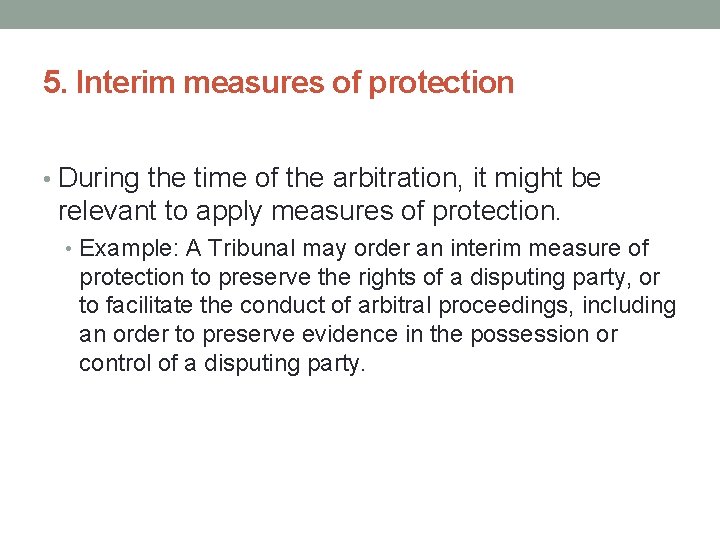 5. Interim measures of protection

• During the time of the arbitration, it might be relevant to apply measures of protection.

• Example: A Tribunal may order an interim measure of protection to preserve the rights of a disputing party, or to facilitate the conduct of arbitral proceedings, including an order to preserve evidence in the possession or control of a disputing party.